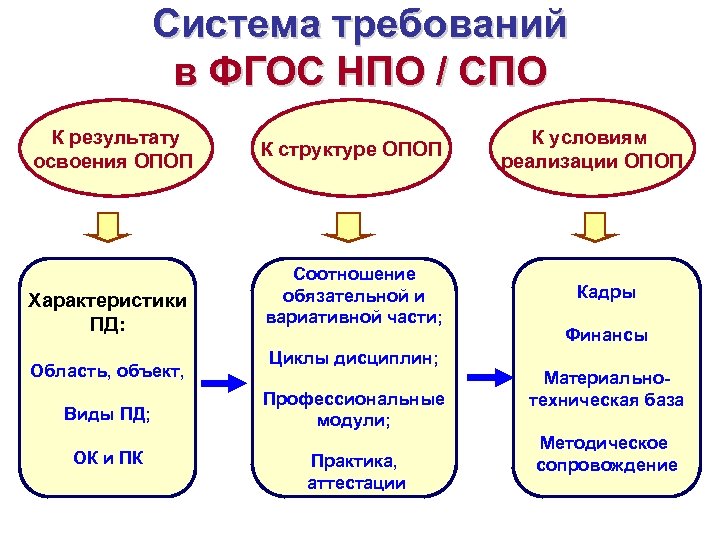 Система требований
в ФГОС НПО / СПО

К результату освоения ОПОП

К структуре ОПОП

К условиям реализации ОПОП

Характеристики ПД:

Область, объект,

Виды ПД;

ОК и ПК

Соотношение обязательной и вариативной части;

Циклы дисциплин;

Профессиональные модули;

Практика, аттестации

Кадры

Финансы

Материально-техническая база

Методическое сопровождение